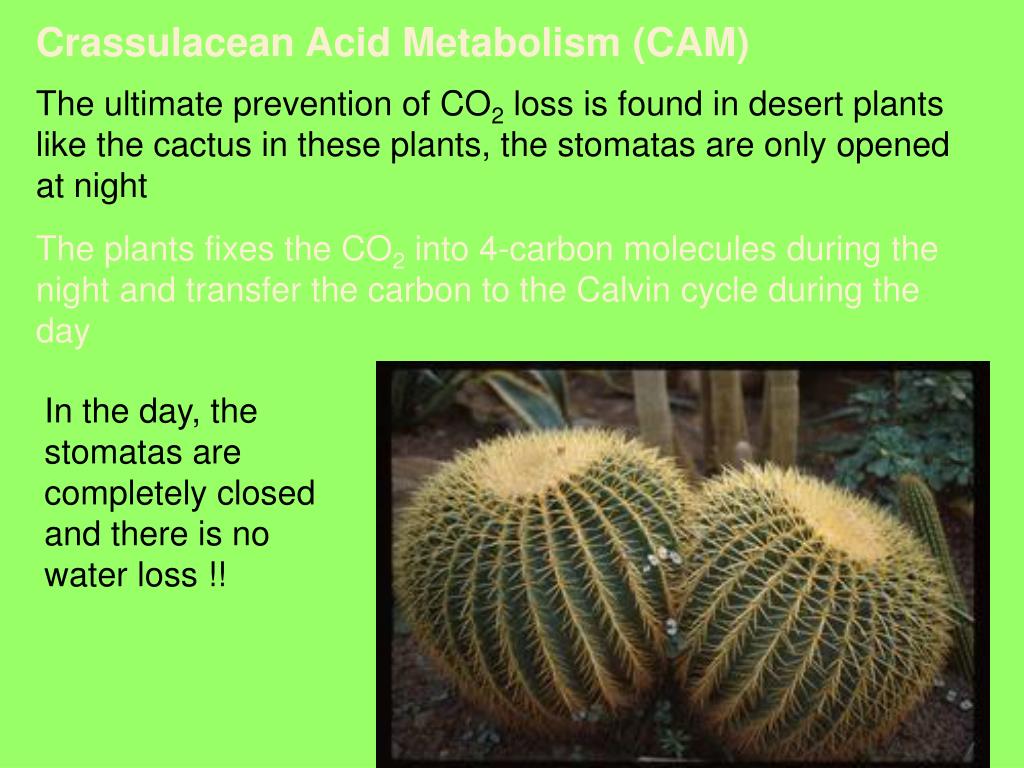 Crassulacean Acid Metabolism (CAM)

The ultimate prevention of $CO_2$ loss is found in desert plants like the cactus in these plants, the stomatas are only opened at night

The plants fixes the $CO_2$ into 4-carbon molecules during the night and transfer the carbon to the Calvin cycle during the day

In the day, the stomatas are completely closed and there is no water loss !!